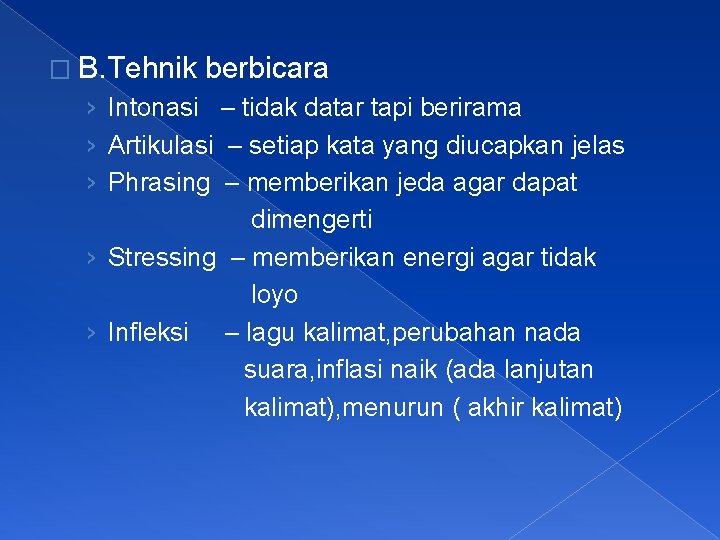 □ B.Tehnik berbicara

› Intonasi – tidak datar tapi berirama
› Artikulasi – setiap kata yang diucapkan jelas
› Phrasing – memberikan jeda agar dapat dimengerti
› Stressing – memberikan energi agar tidak loyo
› Infleksi – lagu kalimat,perubahan nada suara,inflasi naik (ada lanjutan kalimat),menurun ( akhir kalimat)